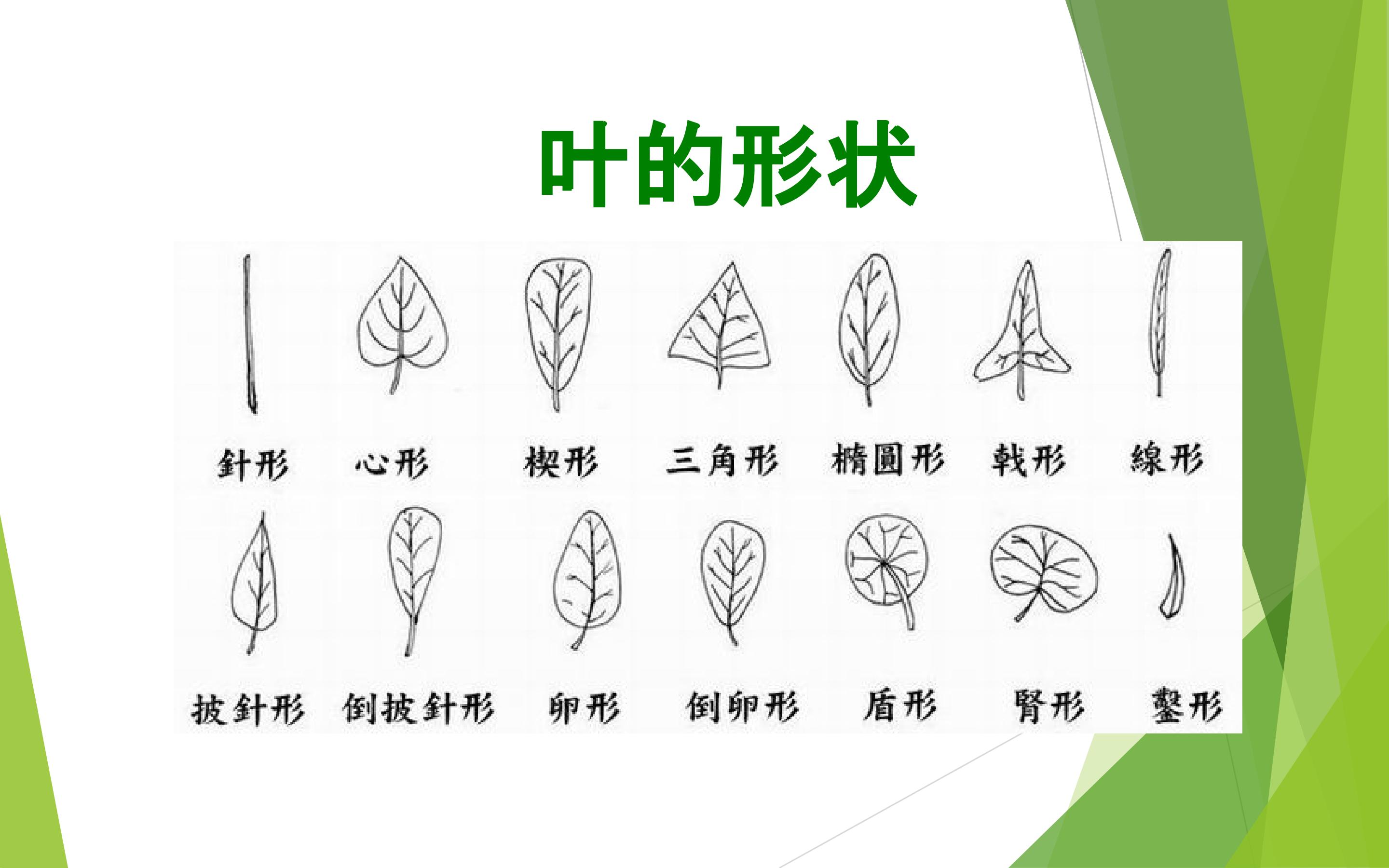 叶的形状

針形 心形 楔形 三角形 橢圓形 戟形 線形

披針形 倒披針形 卵形 倒卵形 盾形 腎形 鑿形